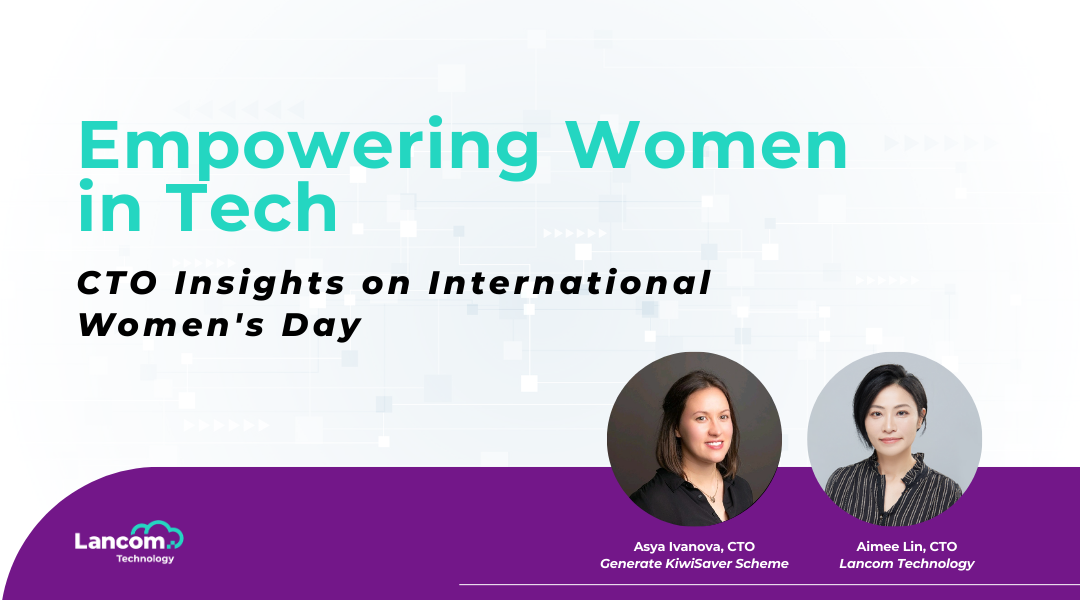 Empowering Women in Tech

CTO Insights on International Women's Day

Lancom Technology

Asya Ivanova, CTO
Generate KiwiSaver Scheme

Aimee Lin, CTO
Lancom Technology